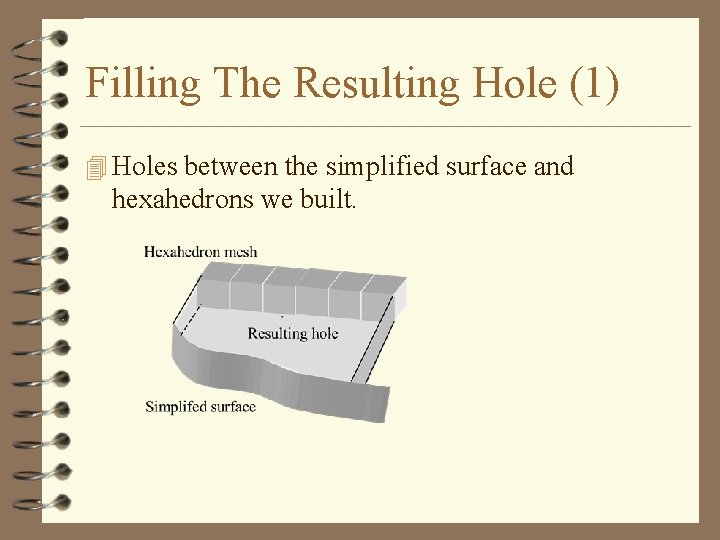 Filling The Resulting Hole (1)

Holes between the simplified surface and hexahedrons we built.

Hexahedron mesh

Resulting hole

Simplifed surface